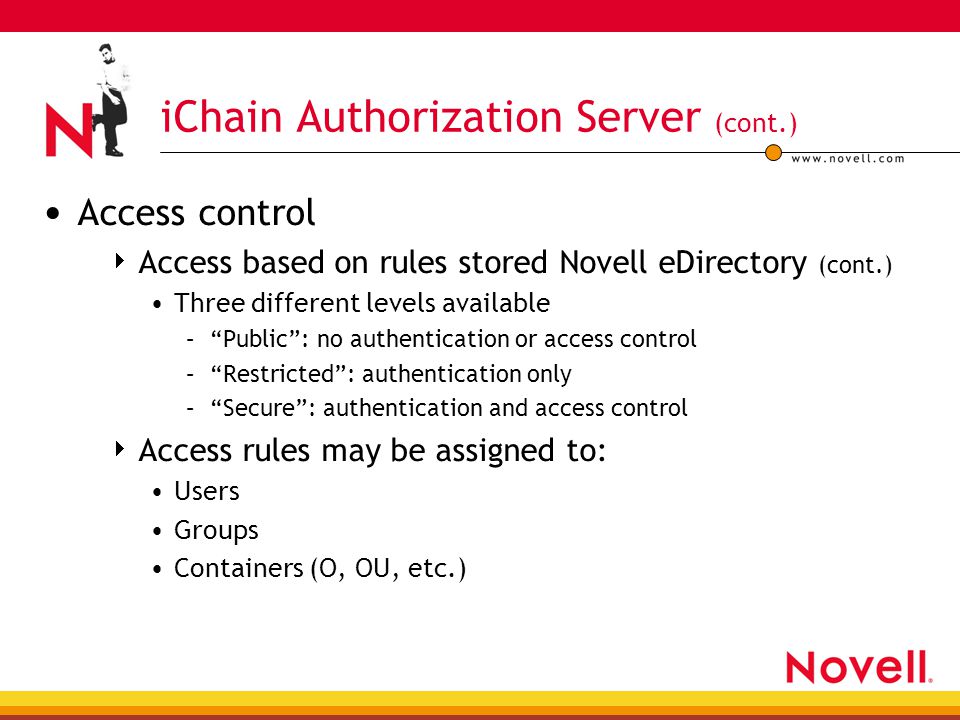 N

iChain Authorization Server (cont.)

www.novell.com

• Access control
  ‣ Access based on rules stored Novell eDirectory (cont.)
    • Three different levels available
      – “Public”: no authentication or access control
      – “Restricted”: authentication only
      – “Secure”: authentication and access control
  ‣ Access rules may be assigned to:
    • Users
    • Groups
    • Containers (O, OU, etc.)

Novell.